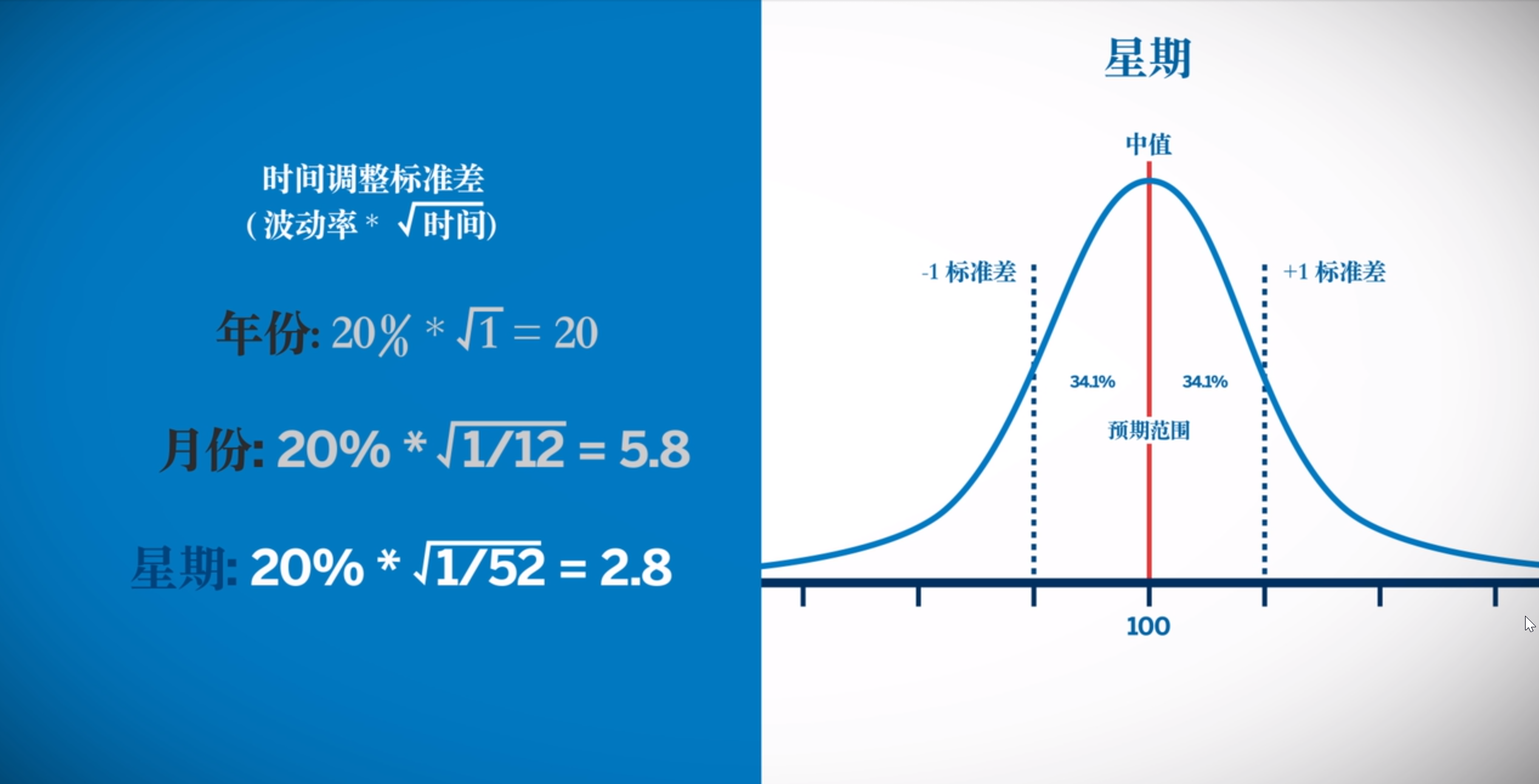 时间调整标准差
(波动率 * $\sqrt{时间}$)

年份: $20\% * \sqrt{1} = 20$

月份: $20\% * \sqrt{1/12} = 5.8$

星期: $20\% * \sqrt{1/52} = 2.8$

星期

中值

-1 标准差

+1 标准差

34.1%

34.1%

预期范围

100